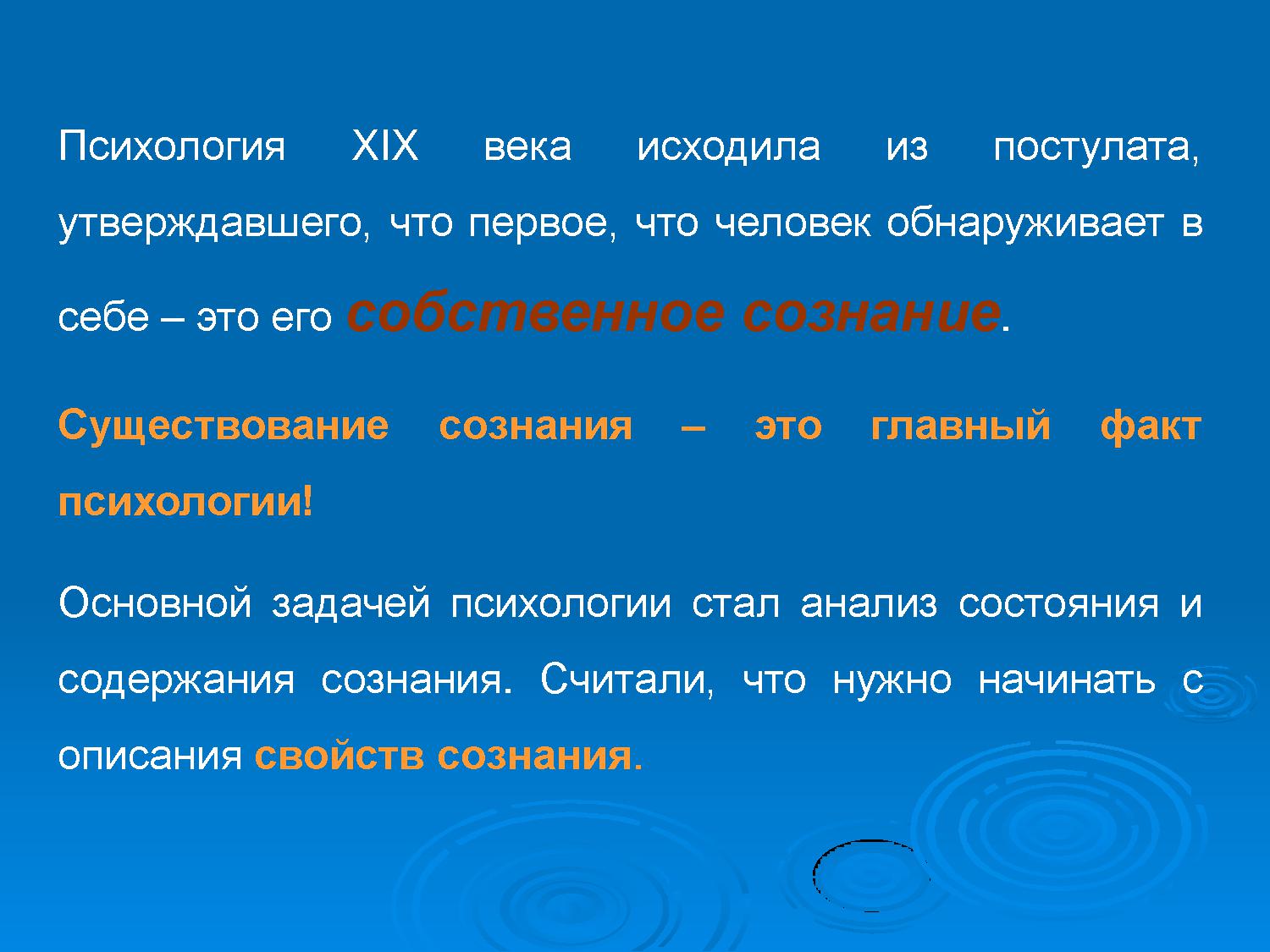 Психология XIX века исходила из постулата, утверждавшего, что первое, что человек обнаруживает в себе – это его собственное сознание.

Существование сознания – это главный факт психологии!

Основной задачей психологии стал анализ состояния и содержания сознания. Считали, что нужно начинать с описания свойств сознания.